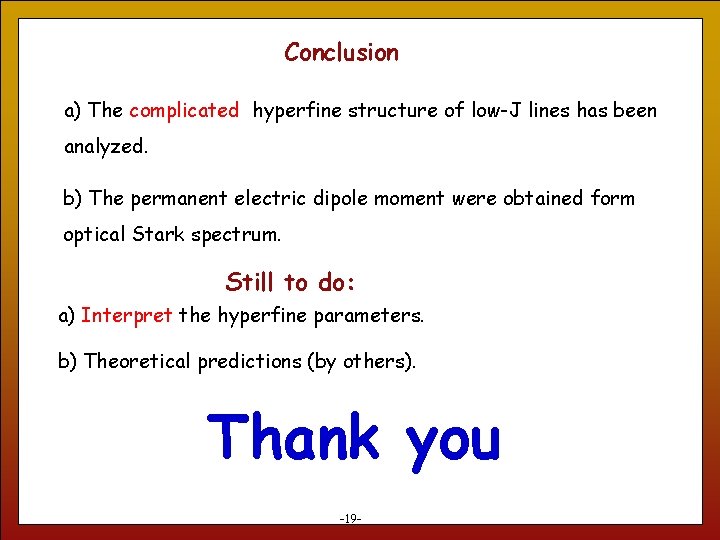 Conclusion

a) The complicated hyperfine structure of low-J lines has been analyzed.

b) The permanent electric dipole moment were obtained form optical Stark spectrum.

Still to do:

a) Interpret the hyperfine parameters.

b) Theoretical predictions (by others).

Thank you

-19-